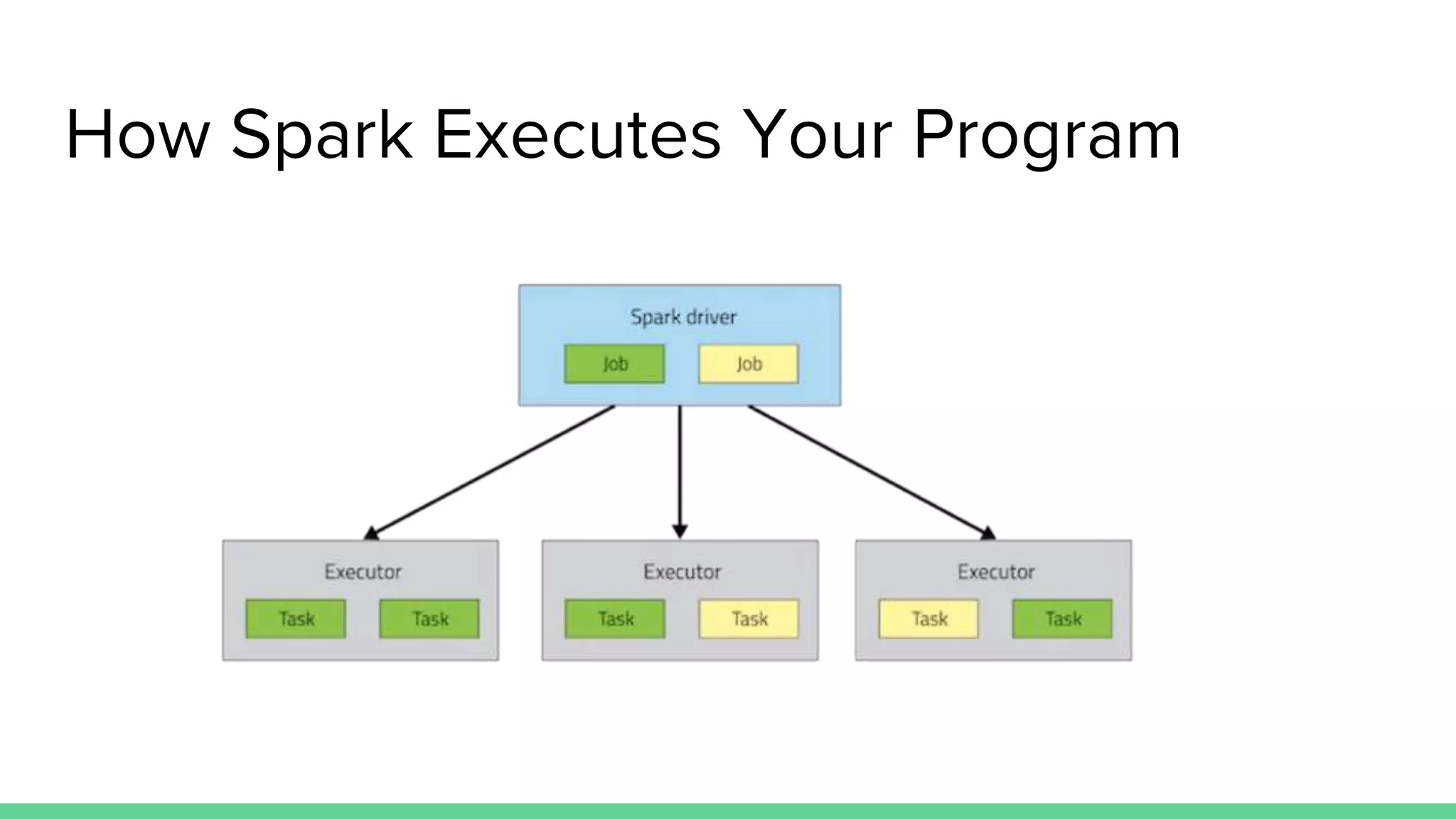 How Spark Executes Your Program

Spark driver

Job

Job

Executor

Task

Task

Executor

Task

Task

Executor

Task

Task